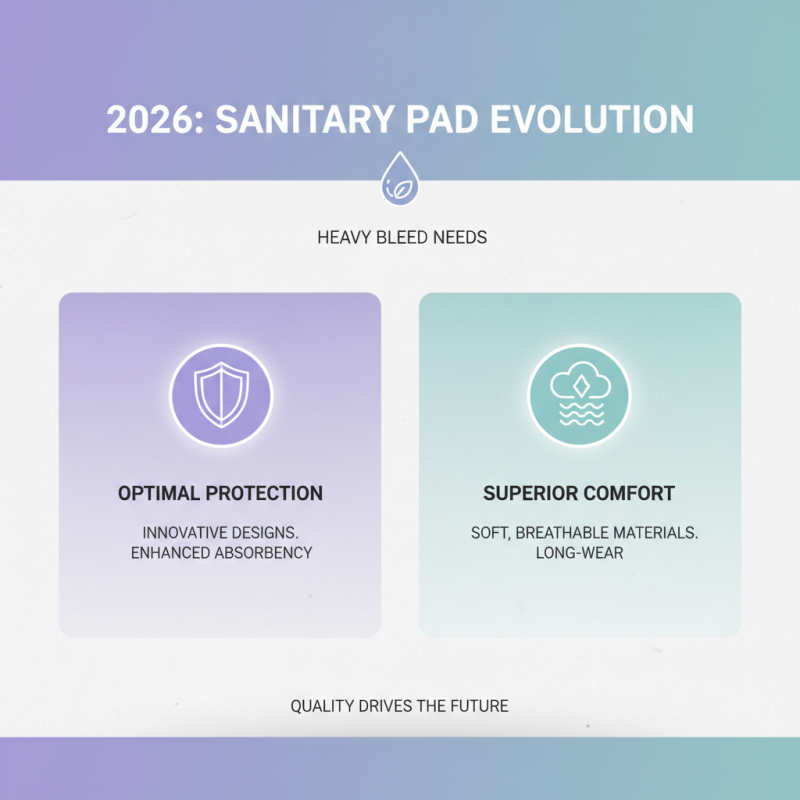 2026: SANITARY PAD EVOLUTION

HEAVY BLEED NEEDS

OPTIMAL PROTECTION

INNOVATIVE DESIGNS. ENHANCED ABSORBENCY

SUPERIOR COMFORT

SOFT, BREATHABLE MATERIALS. LONG-WEAR

QUALITY DRIVES THE FUTURE